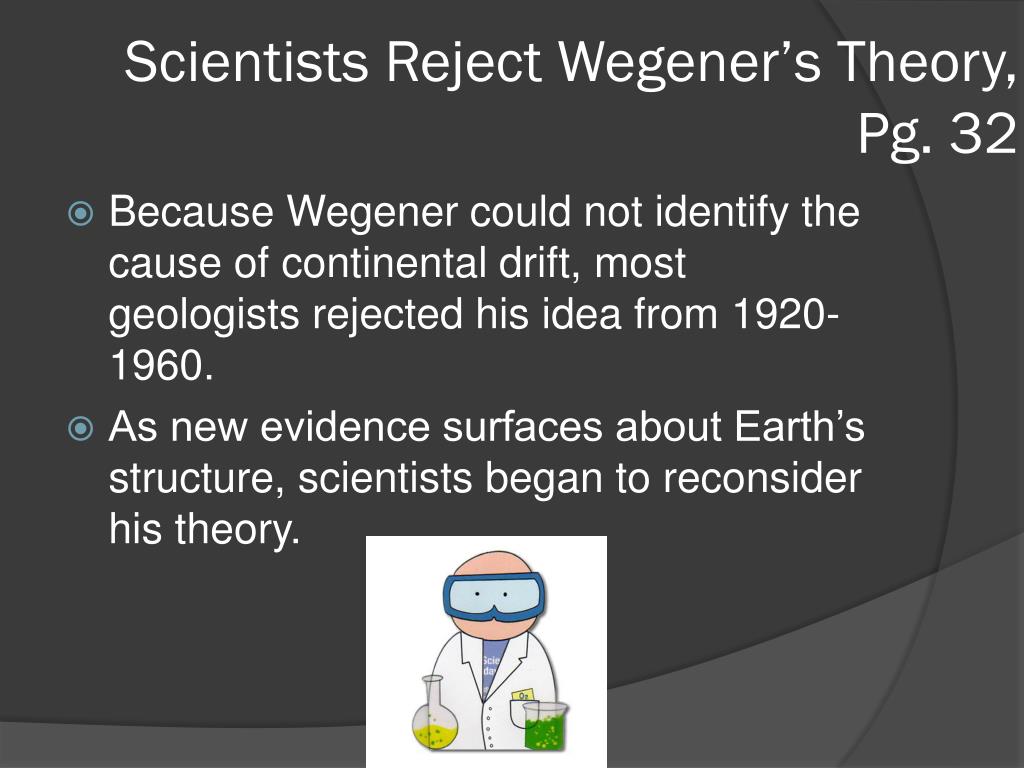 Scientists Reject Wegener's Theory, Pg. 32

Because Wegener could not identify the cause of continental drift, most geologists rejected his idea from 1920-1960.

As new evidence surfaces about Earth's structure, scientists began to reconsider his theory.

Scie
da

$O_2$